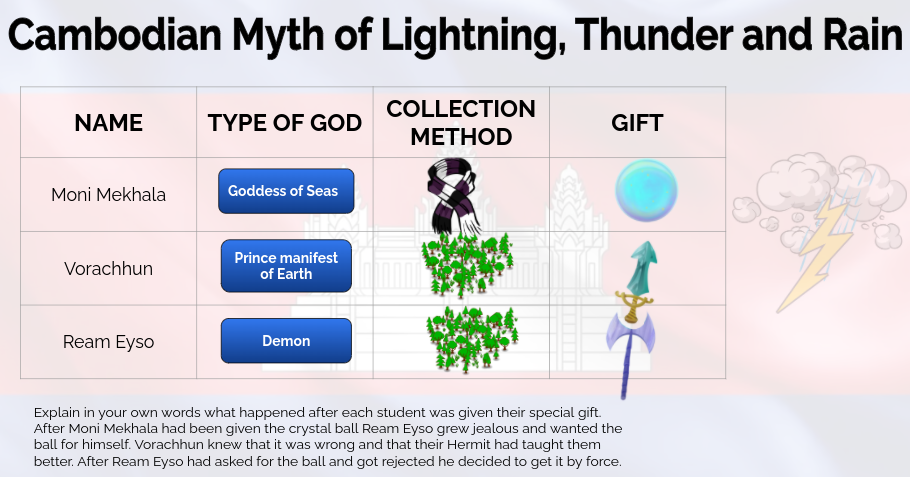 Cambodian Myth of Lightning, Thunder and Rain

| NAME | TYPE OF GOD | COLLECTION METHOD | GIFT |
|---|---|---|---|
| Moni Mekhala | Goddess of Seas | | |
| Vorachhun | Prince manifest of Earth | | |
| Ream Eyso | Demon | | |

Explain in your own words what happened after each student was given their special gift. After Moni Mekhala had been given the crystal ball Ream Eyso grew jealous and wanted the ball for himself. Vorachhun knew that it was wrong and that their Hermit had taught them better. After Ream Eyso had asked for the ball and got rejected he decided to get it by force.